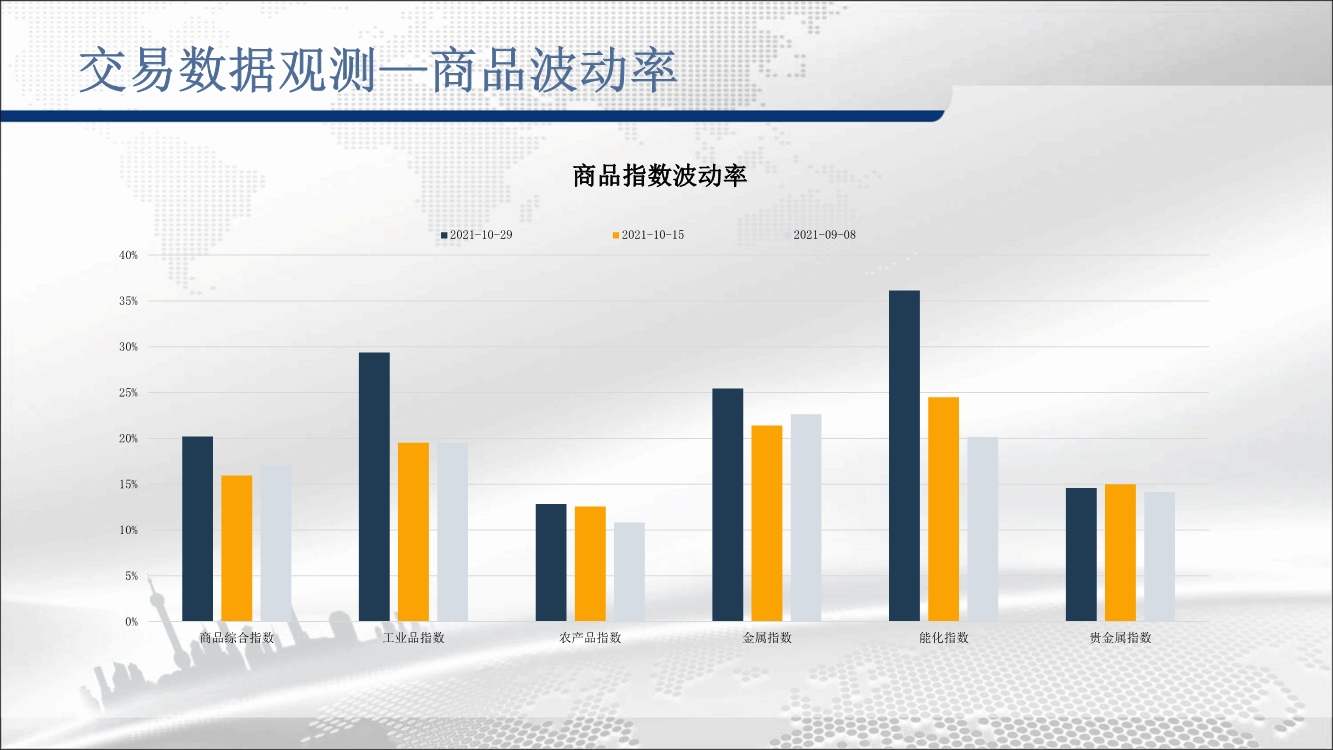 交易数据观测—商品波动率

商品指数波动率

2021-10-29
2021-10-15
2021-09-08

40%
35%
30%
25%
20%
15%
10%
5%
0%

商品综合指数
工业品指数
农产品指数
金属指数
能化指数
贵金属指数